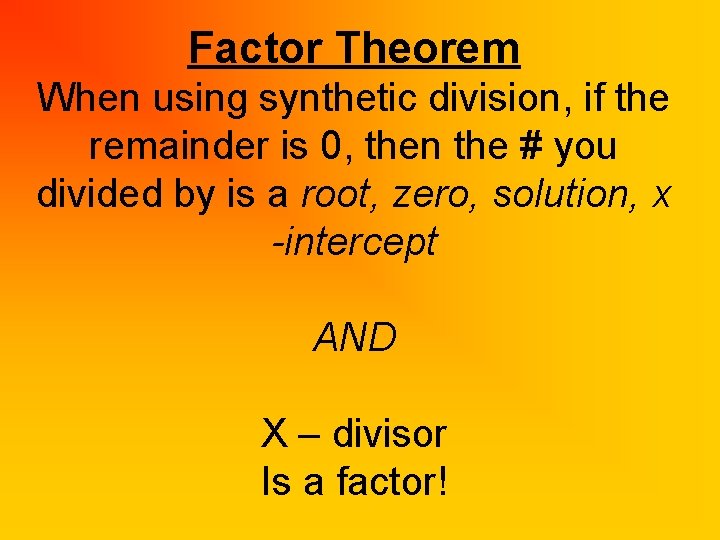 Factor Theorem

When using synthetic division, if the remainder is 0, then the # you divided by is a root, zero, solution, x -intercept

AND

X – divisor
Is a factor!